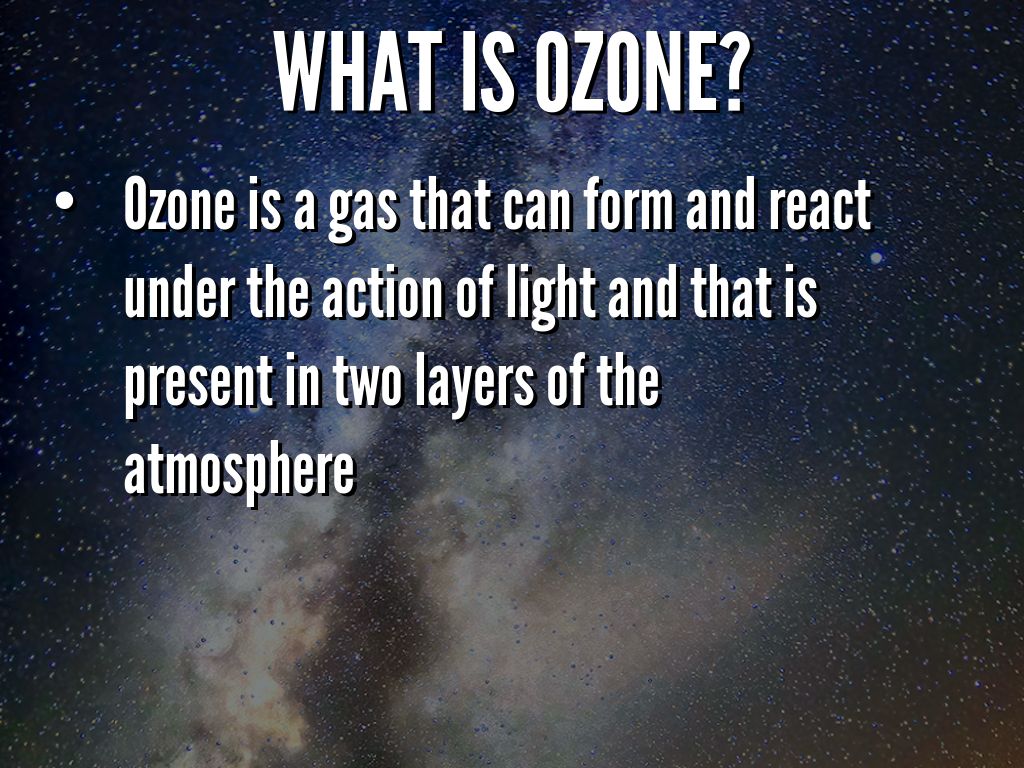 WHAT IS OZONE?

• Ozone is a gas that can form and react under the action of light and that is present in two layers of the atmosphere